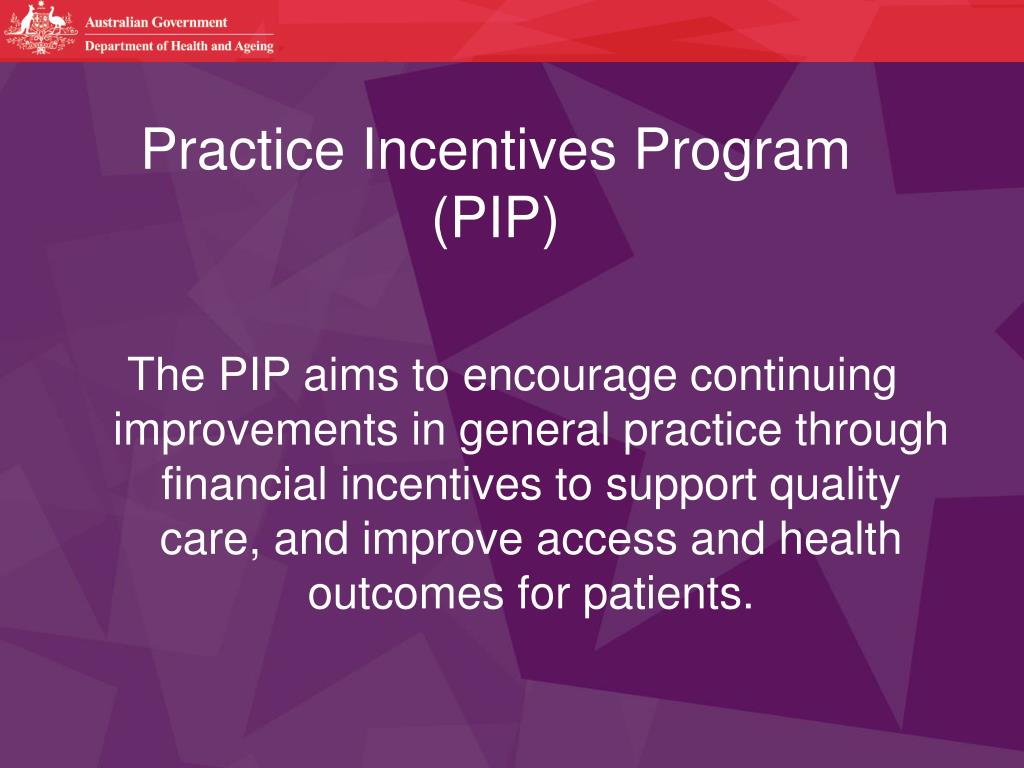 Australian Government
Department of Health and Ageing

Practice Incentives Program (PIP)

The PIP aims to encourage continuing improvements in general practice through financial incentives to support quality care, and improve access and health outcomes for patients.